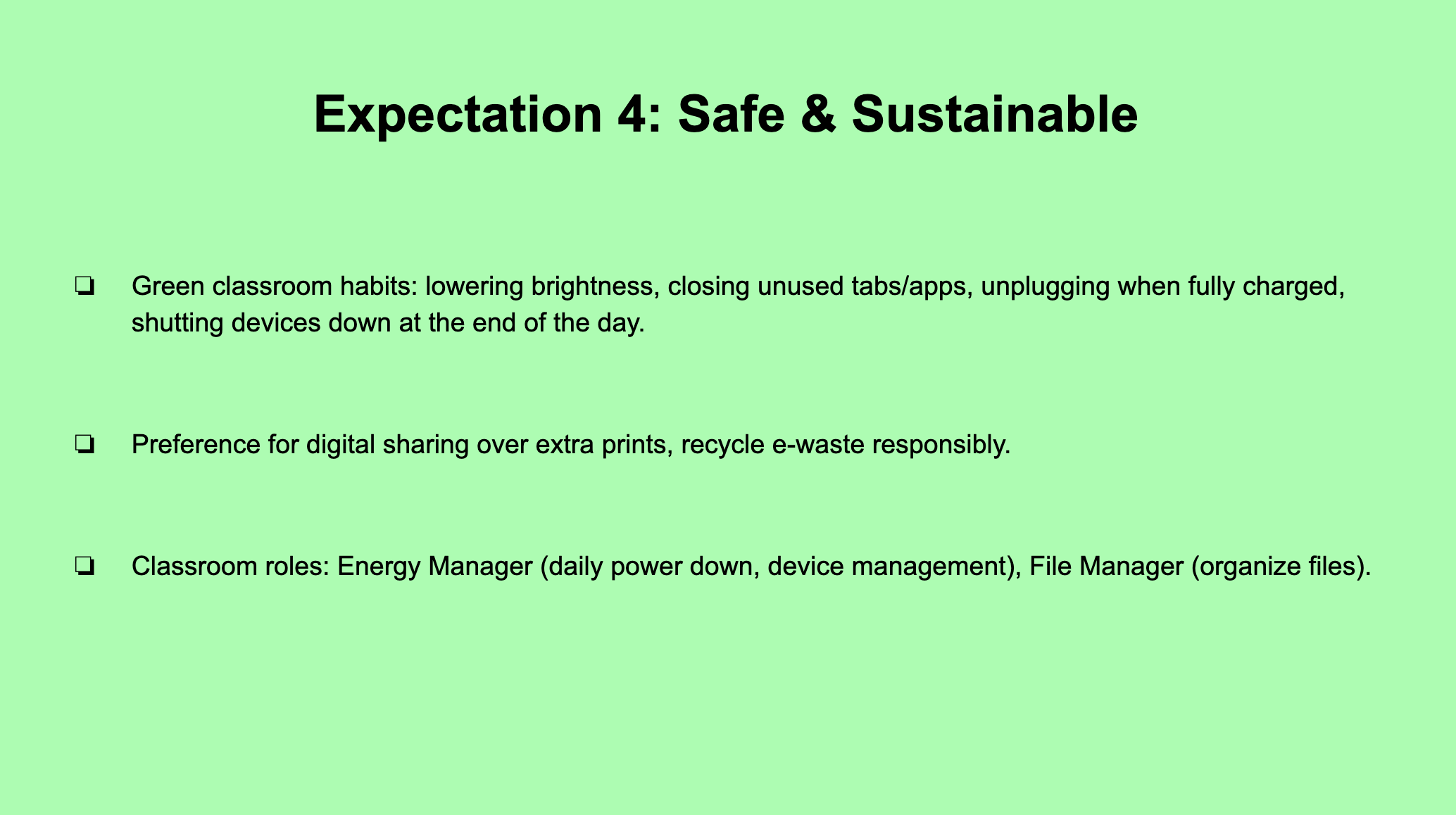 Expectation 4: Safe & Sustainable

❏ Green classroom habits: lowering brightness, closing unused tabs/apps, unplugging when fully charged, shutting devices down at the end of the day.

❏ Preference for digital sharing over extra prints, recycle e-waste responsibly.

❏ Classroom roles: Energy Manager (daily power down, device management), File Manager (organize files).